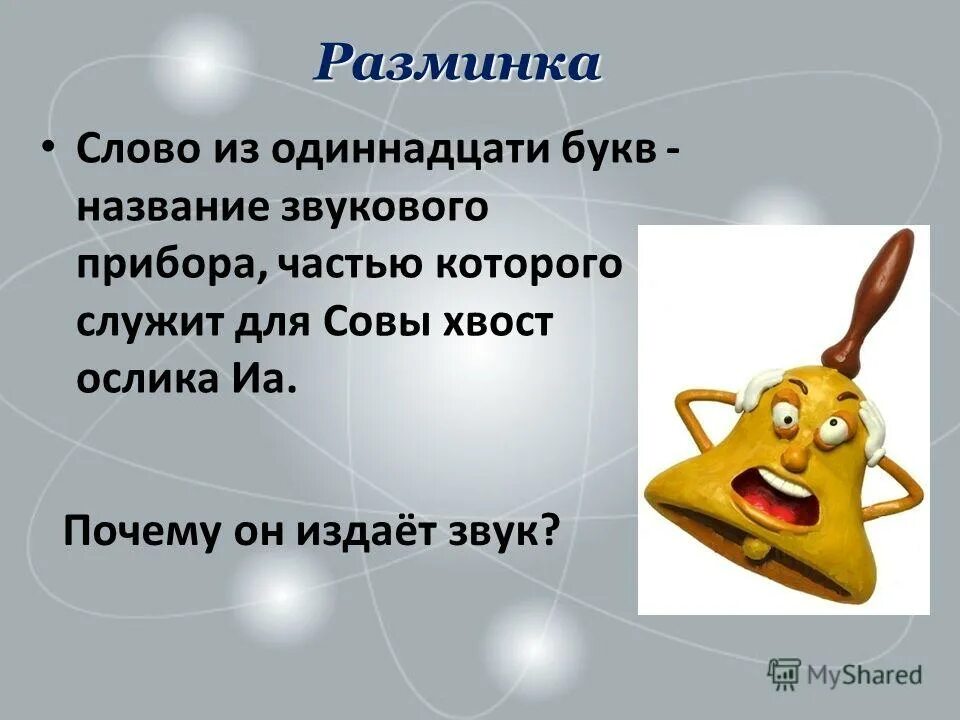 Разминка

• Слово из одиннадцати букв - название звукового прибора, частью которого служит для Совы хвост ослика Иа.

Почему он издаёт звук?

MyShared